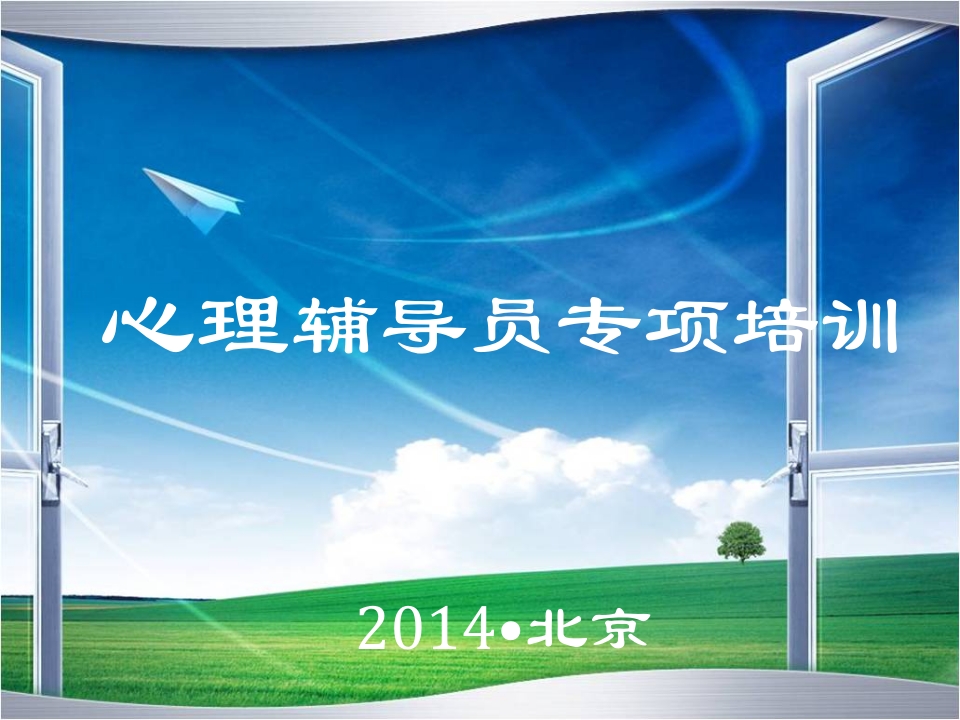 心理辅导员专项培训

2014•北京